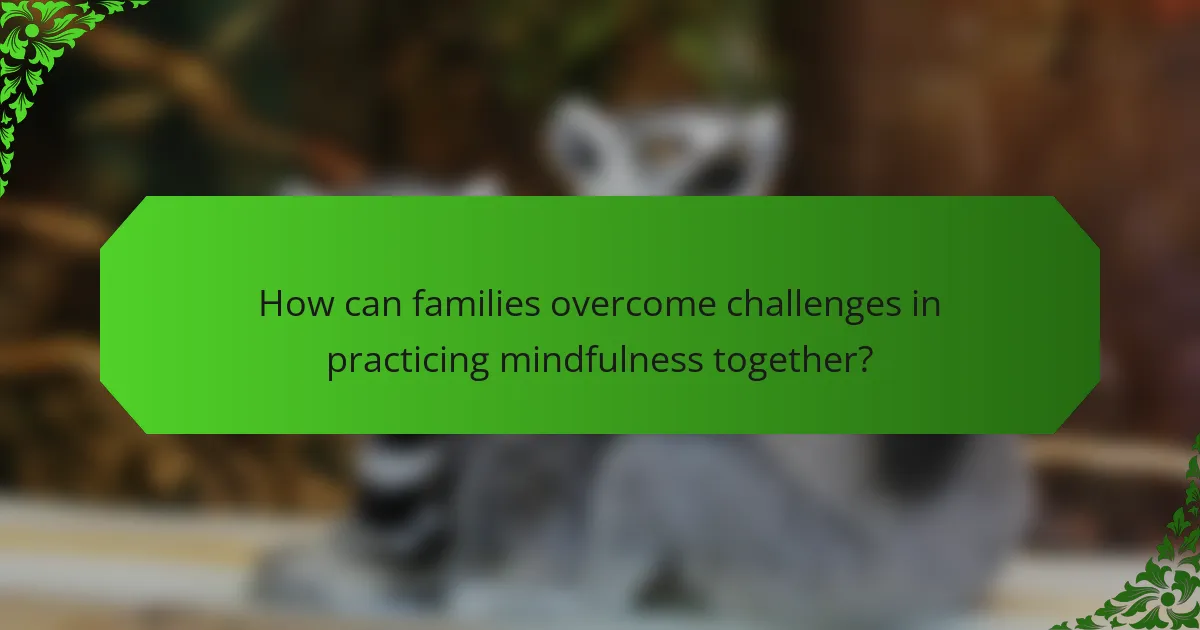 How can families overcome challenges in practicing mindfulness together?